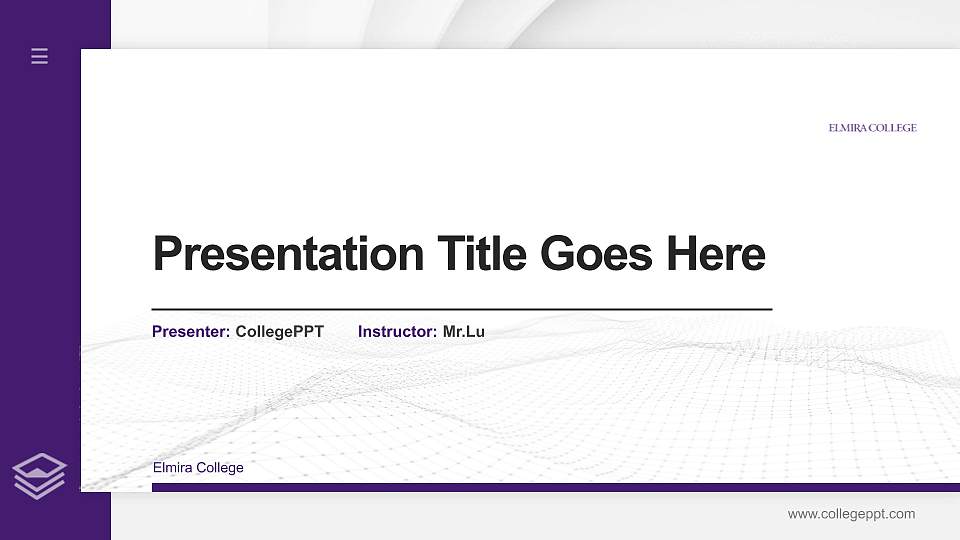 ELMIRA COLLEGE

Presentation Title Goes Here

Presenter: CollegePPT Instructor: Mr.Lu

Elmira College

www.collegeppt.com